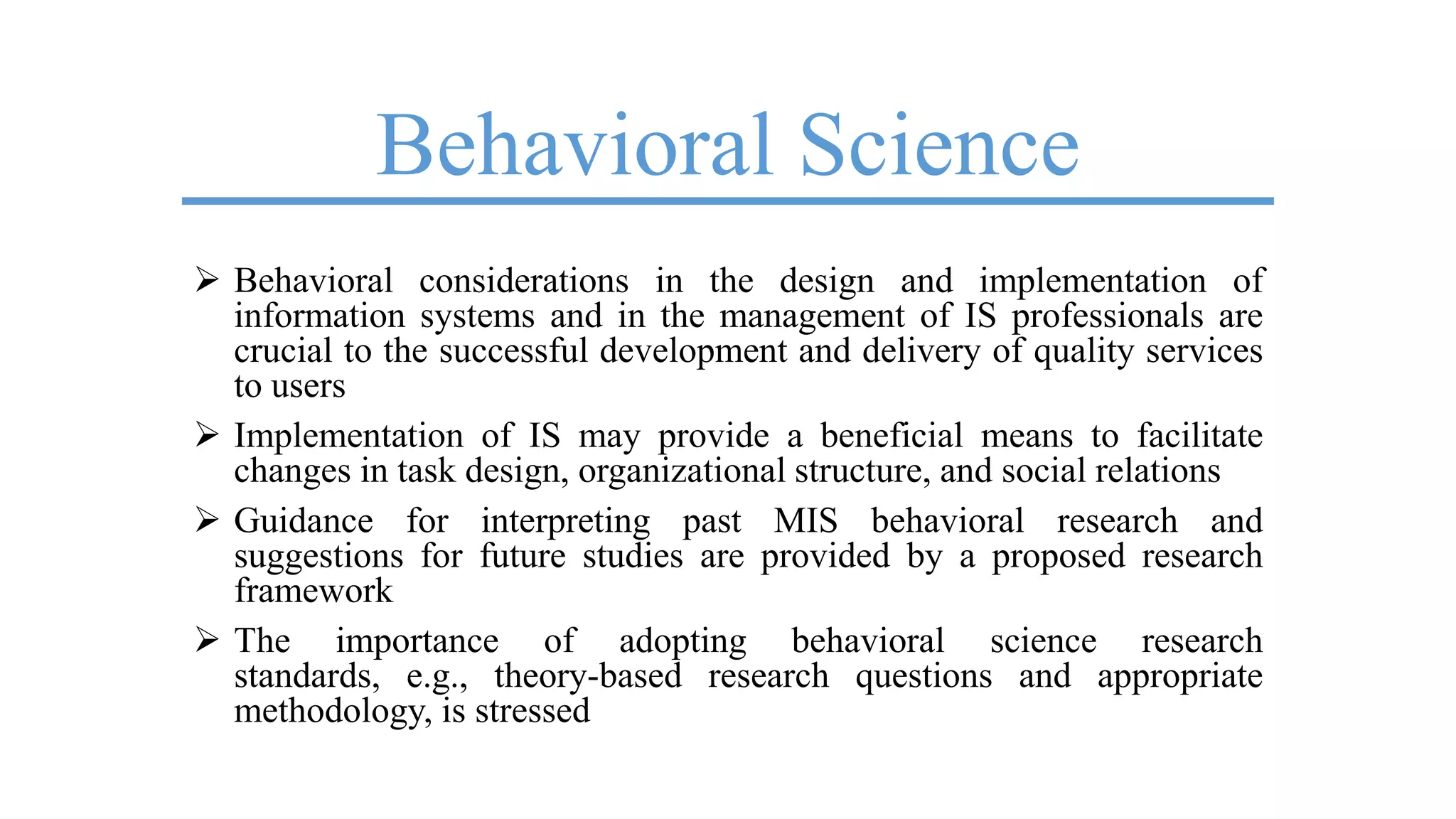 Behavioral Science

➢ Behavioral considerations in the design and implementation of information systems and in the management of IS professionals are crucial to the successful development and delivery of quality services to users

➢ Implementation of IS may provide a beneficial means to facilitate changes in task design, organizational structure, and social relations

➢ Guidance for interpreting past MIS behavioral research and suggestions for future studies are provided by a proposed research framework

➢ The importance of adopting behavioral science research standards, e.g., theory-based research questions and appropriate methodology, is stressed